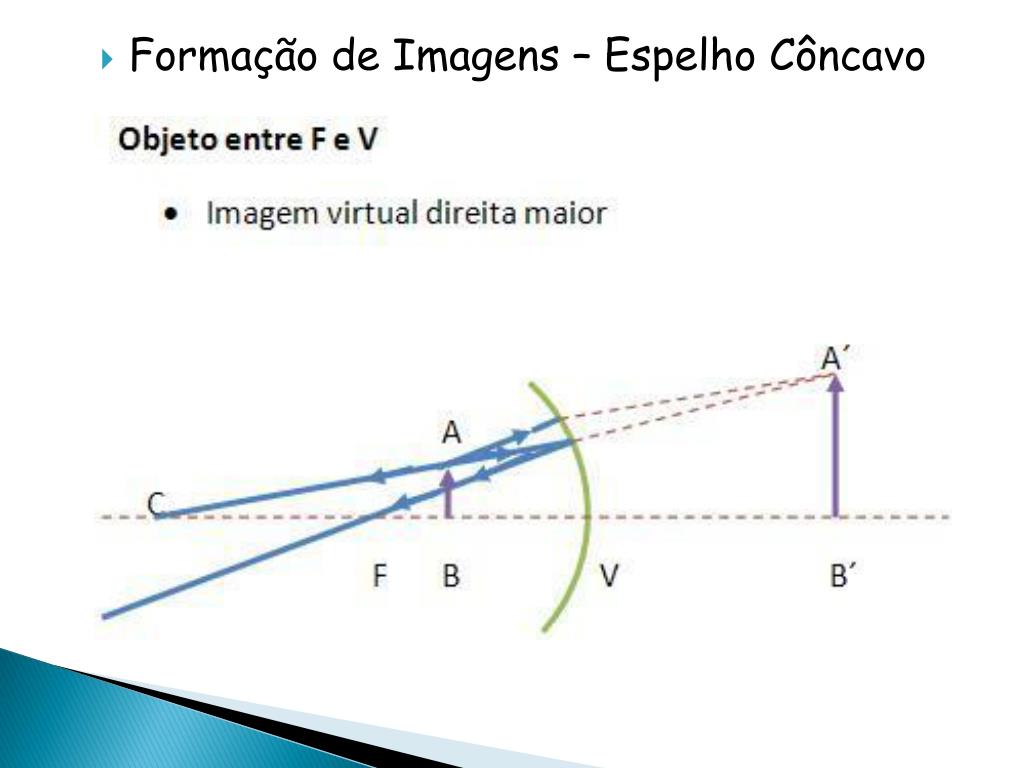 Formação de Imagens – Espelho Côncavo

Objeto entre F e V

• Imagem virtual direita maior

A´

A

C

F B V B´